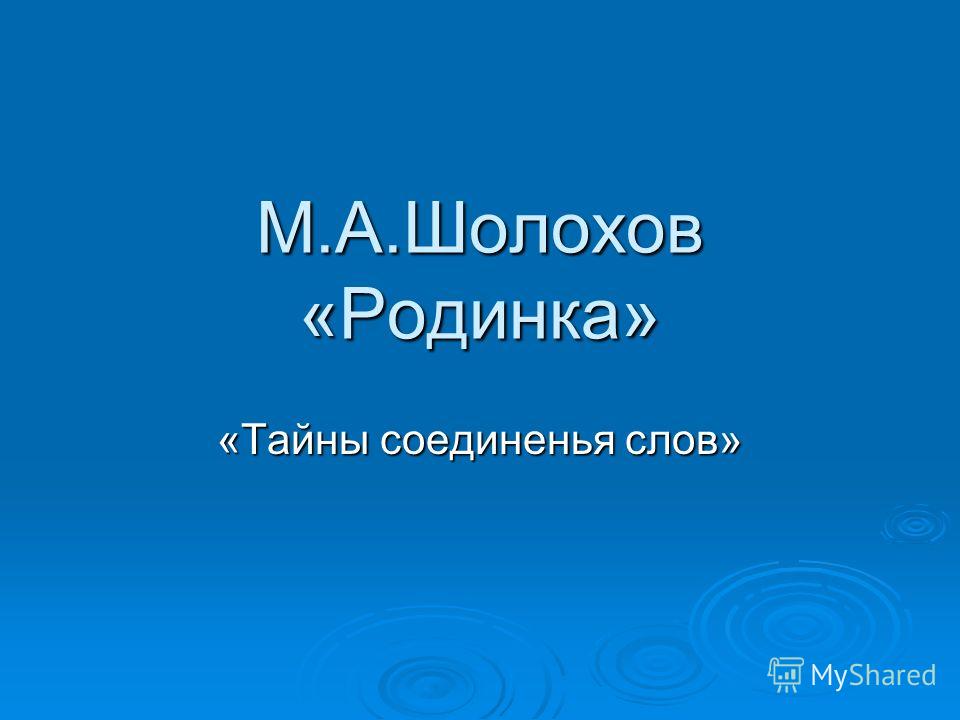 М.А.Шолохов «Родинка»

«Тайны соединенья слов»

MyShared